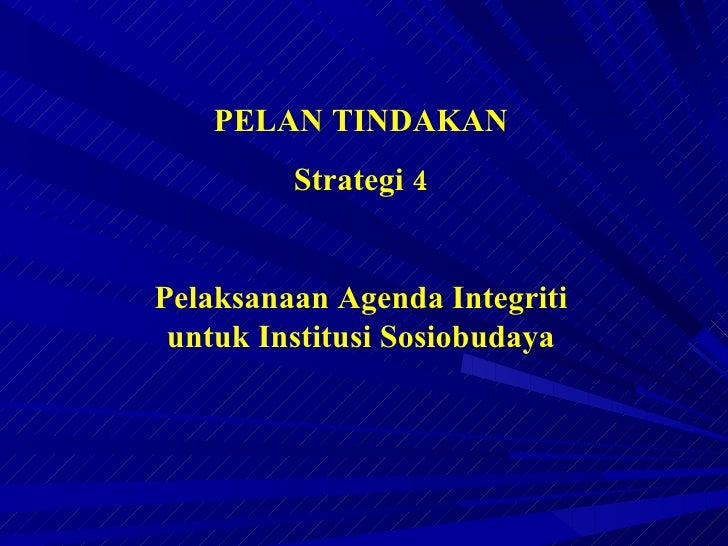 PELAN TINDAKAN

Strategi 4

Pelaksanaan Agenda Integriti untuk Institusi Sosiobudaya